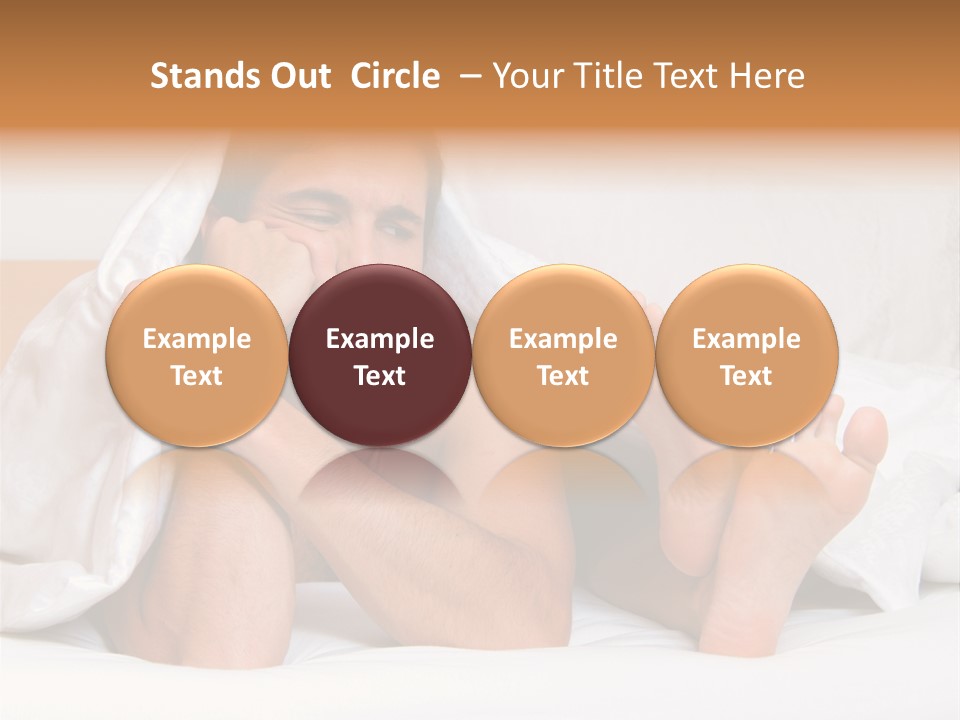 Stands Out Circle – Your Title Text Here

Example Text

Example Text

Example Text

Example Text